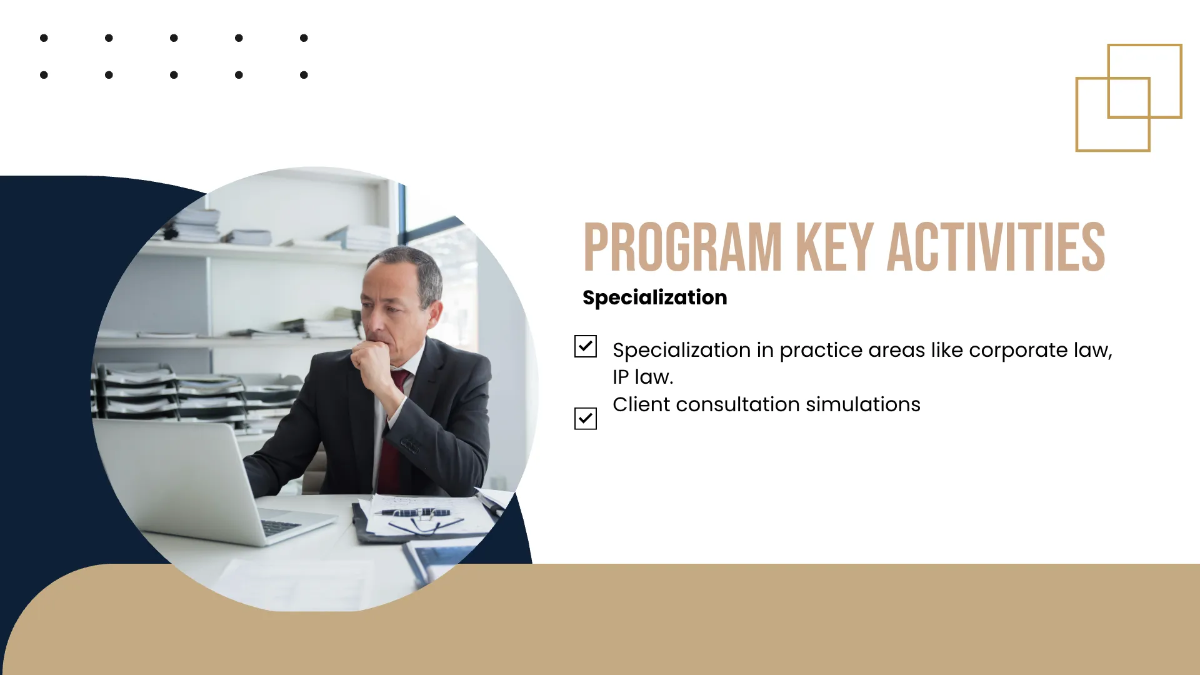 PROGRAM KEY ACTIVITIES

Specialization

Specialization in practice areas like corporate law, IP law.

Client consultation simulations